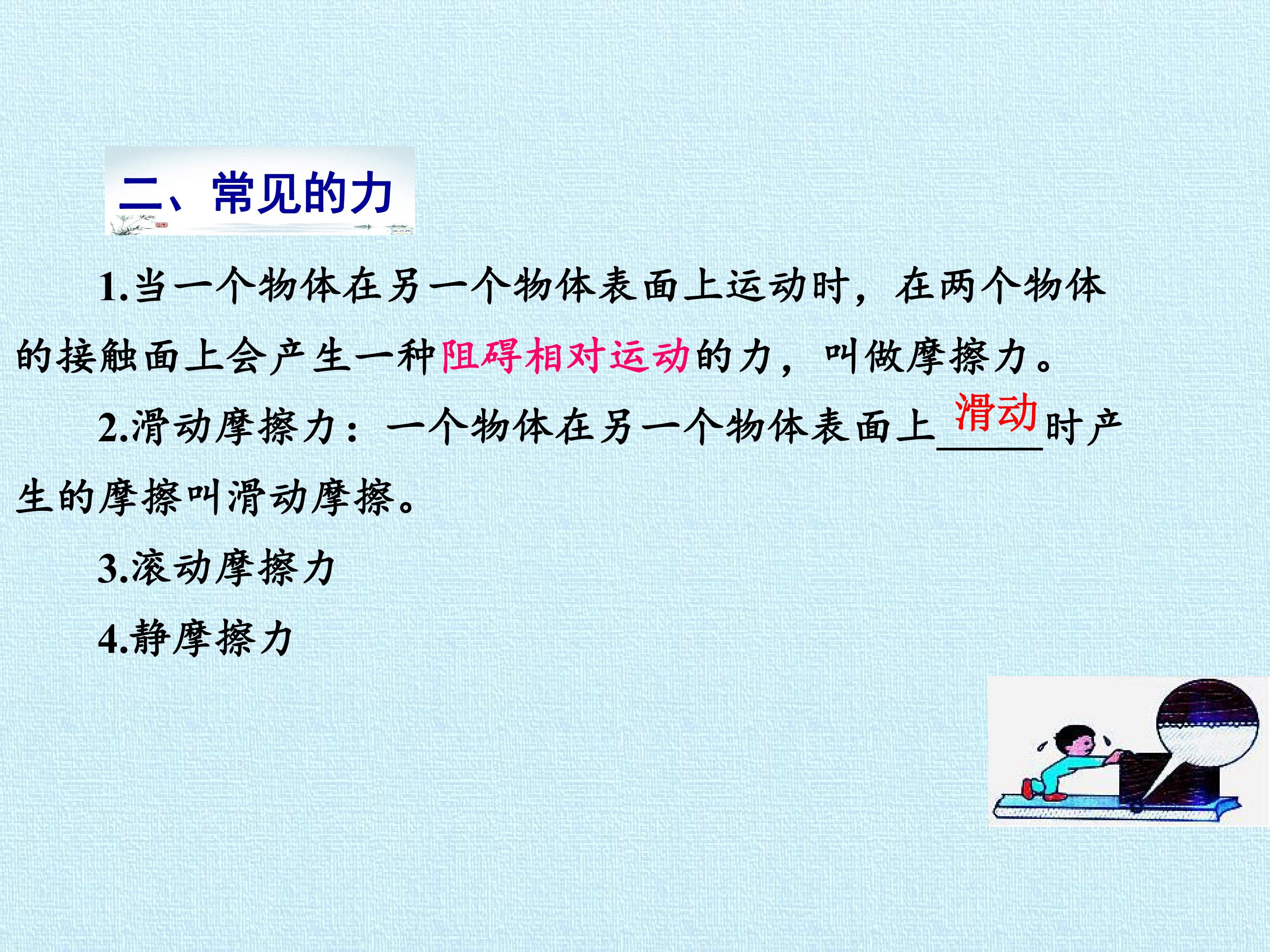 二、常见的力

1.当一个物体在另一个物体表面上运动时，在两个物体的接触面上会产生一种阻碍相对运动的力，叫做摩擦力。

2.滑动摩擦力：一个物体在另一个物体表面上滑动时产生的摩擦叫滑动摩擦。

3.滚动摩擦力

4.静摩擦力